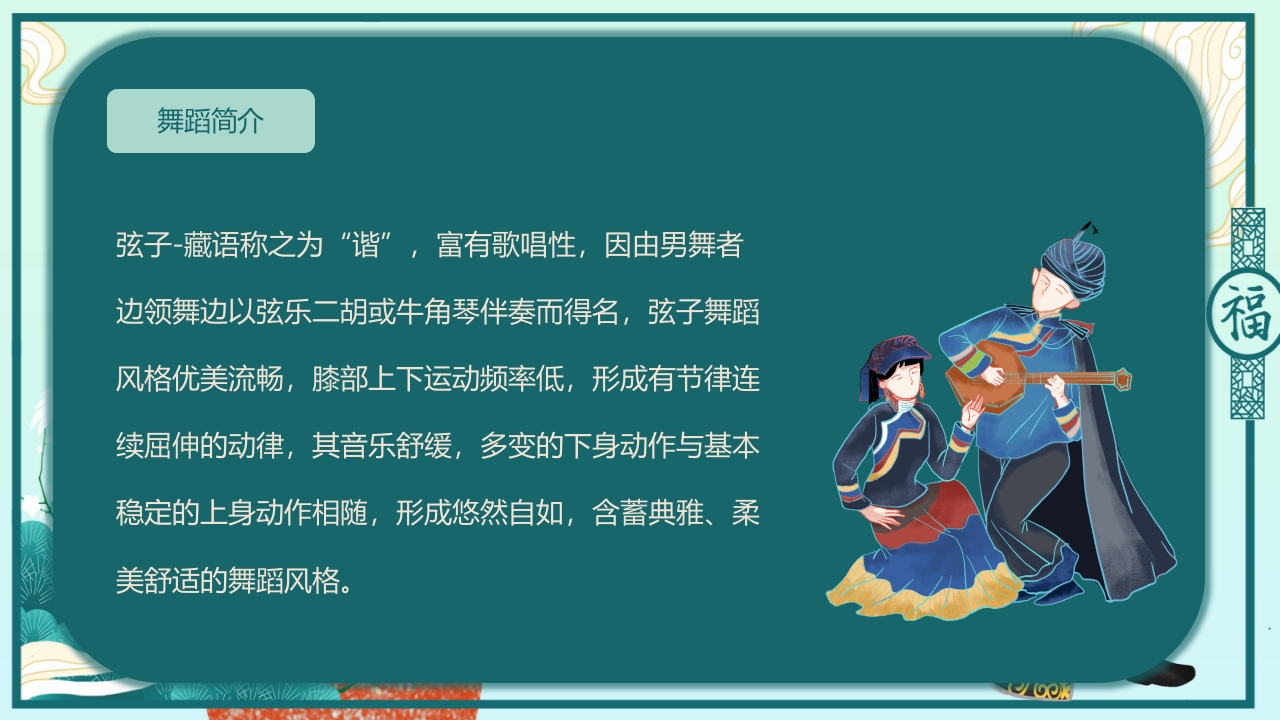 舞蹈简介

弦子-藏语称之为“谐”，富有歌唱性，因由男舞者边领舞边以弦乐二胡或牛角琴伴奏而得名，弦子舞蹈风格优美流畅，膝部上下运动频率低，形成有节律连续屈伸的动律，其音乐舒缓，多变的下身动作与基本稳定的上身动作相随，形成悠然自如，含蓄典雅、柔美舒适的舞蹈风格。

福